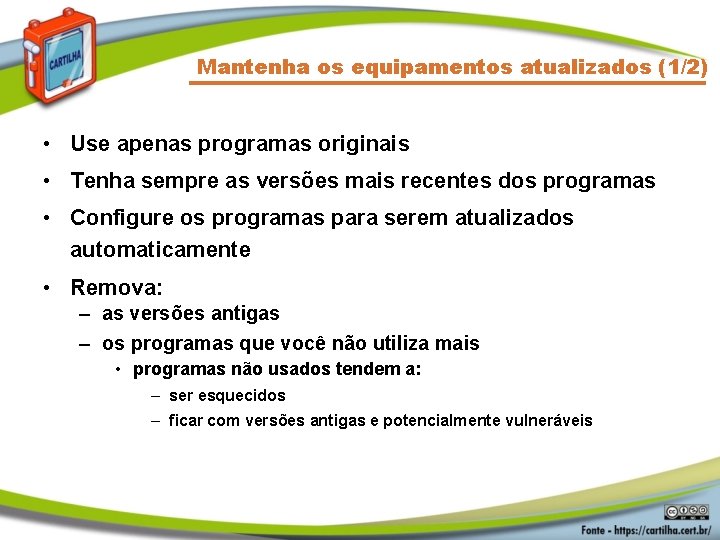 CARTILHA

Mantenha os equipamentos atualizados (1/2)

• Use apenas programas originais
• Tenha sempre as versões mais recentes dos programas
• Configure os programas para serem atualizados automaticamente
• Remova:
– as versões antigas
– os programas que você não utiliza mais
• programas não usados tendem a:
– ser esquecidos
– ficar com versões antigas e potencialmente vulneráveis

Fonte - https://cartilha.cert.br/